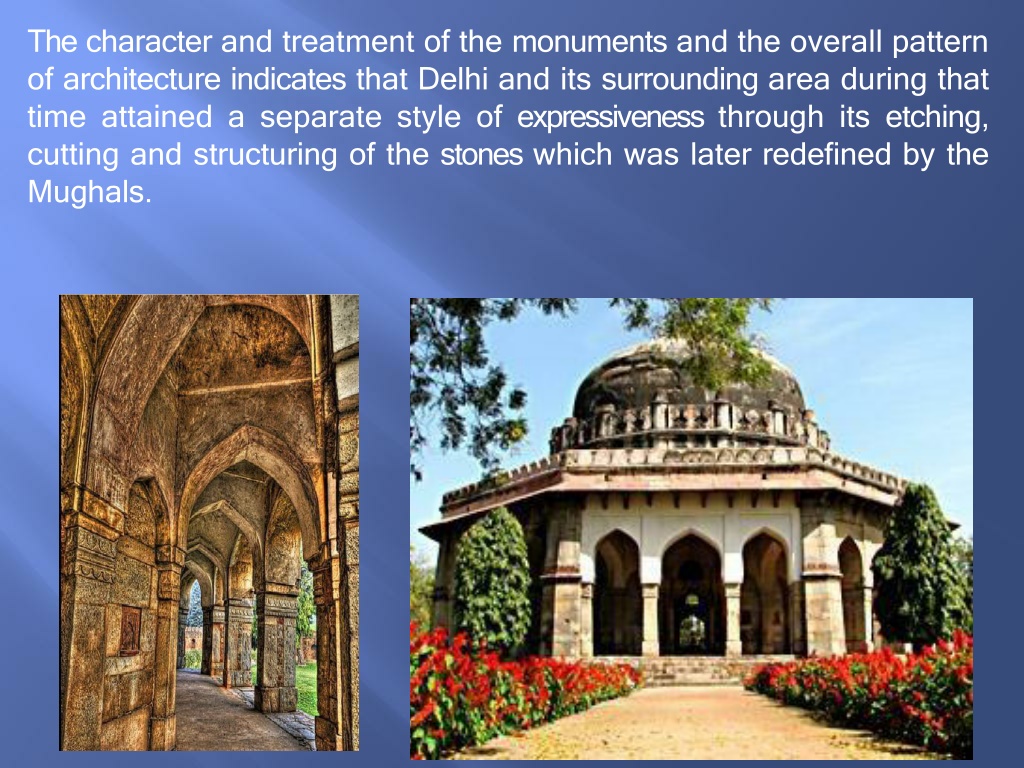 The character and treatment of the monuments and the overall pattern of architecture indicates that Delhi and its surrounding area during that time attained a separate style of expressiveness through its etching, cutting and structuring of the stones which was later redefined by the Mughals.